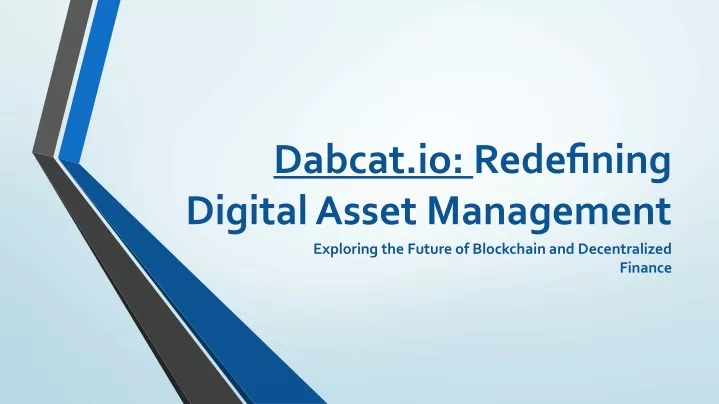 Dabcat.io: Redefining Digital Asset Management

Exploring the Future of Blockchain and Decentralized Finance